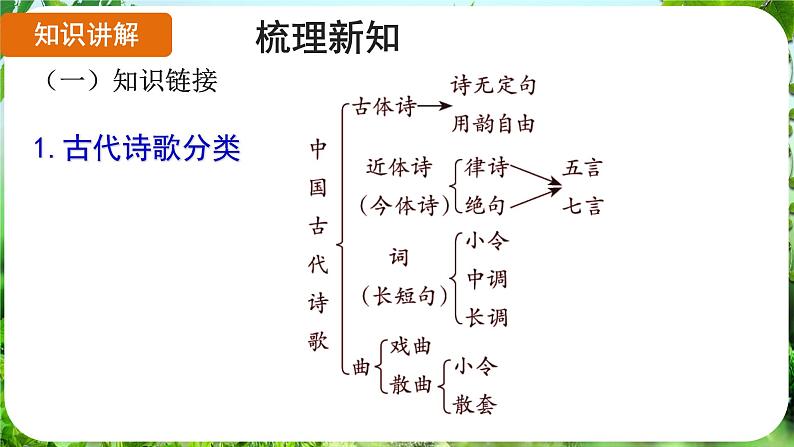 知识讲解

梳理新知

（一）知识链接

1. 古代诗歌分类

中国古代诗歌

古体诗 诗无定句 用韵自由

近体诗（今体诗） 律诗 绝句 五言 七言

词（长短句） 小令 中调 长调

曲 戏曲 散曲 小令 散套